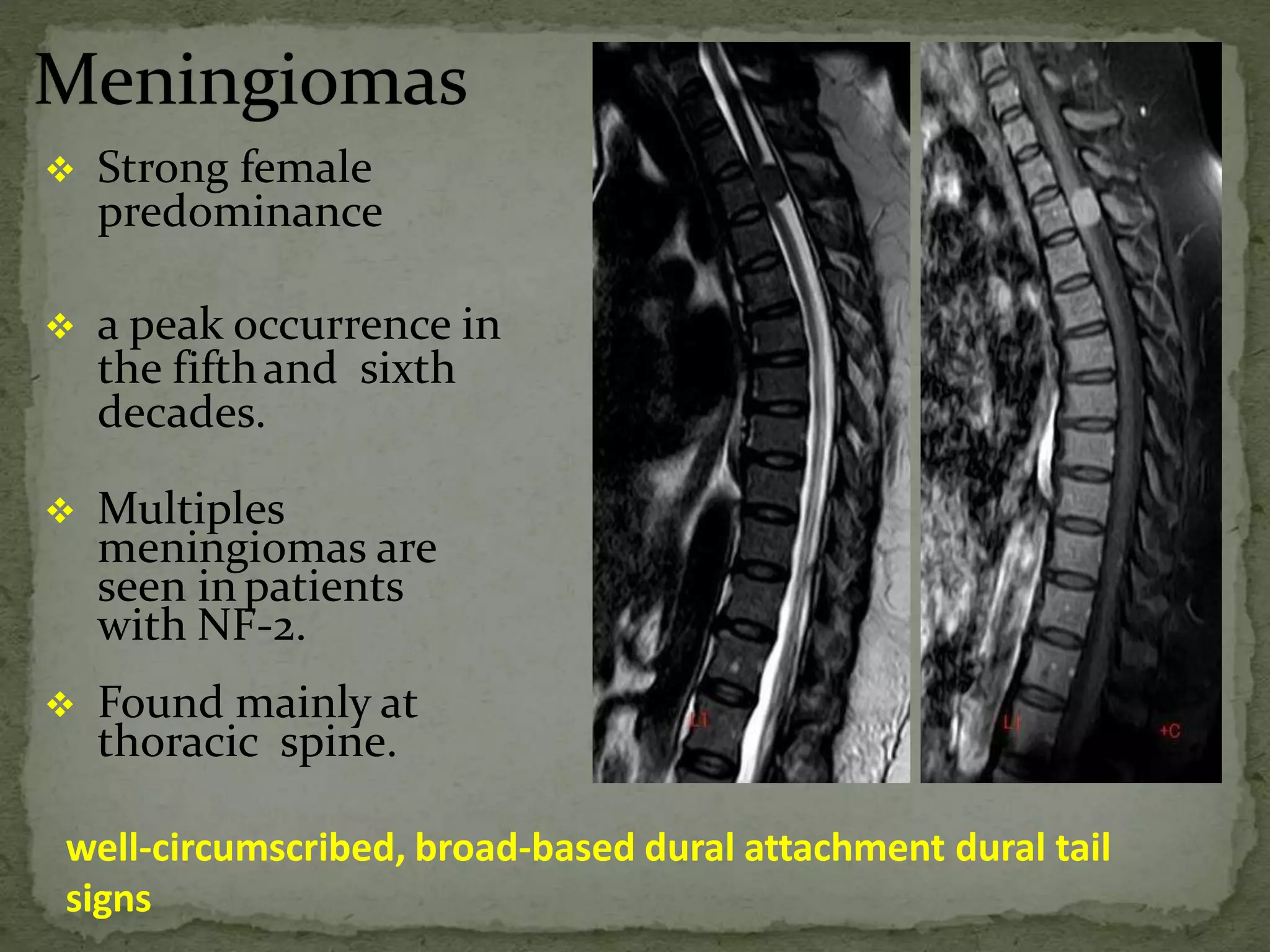 Meningiomas

❖ Strong female predominance

❖ a peak occurrence in the fifth and sixth decades.

❖ Multiples meningiomas are seen in patients with NF-2.

❖ Found mainly at thoracic spine.

L1

L1

+C

well-circumscribed, broad-based dural attachment dural tail signs